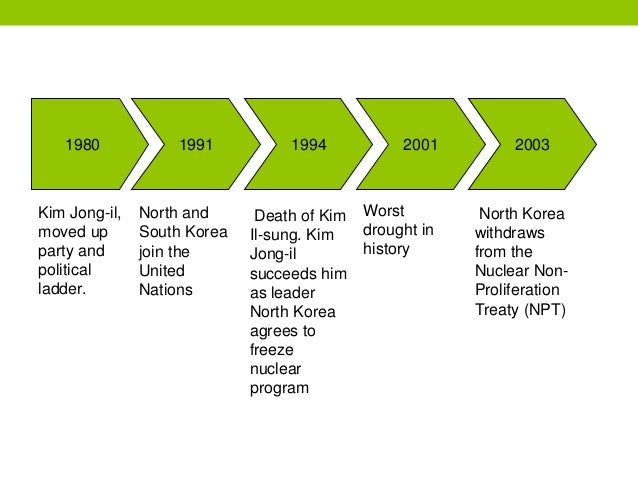 1980

1991

1994

2001

2003

Kim Jong-il, moved up party and political ladder.

North and South Korea join the United Nations

Death of Kim Il-sung. Kim Jong-il succeeds him as leader North Korea agrees to freeze nuclear program

Worst drought in history

North Korea withdraws from the Nuclear Non-Proliferation Treaty (NPT)